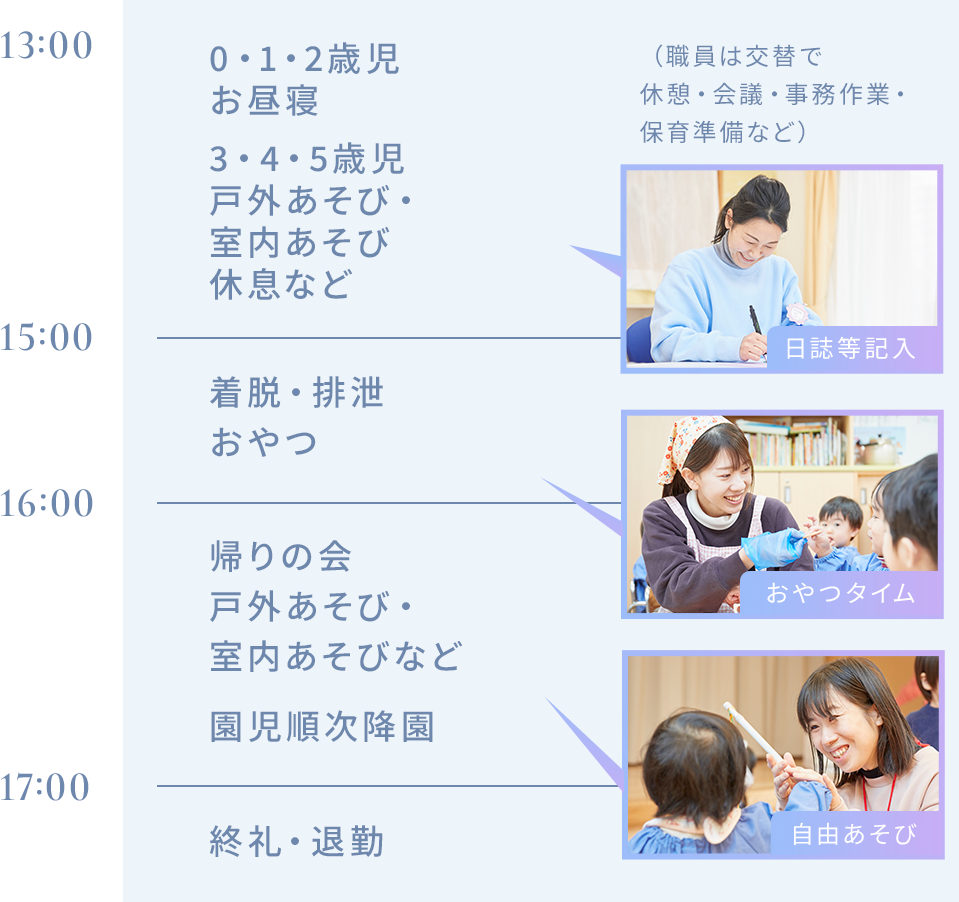 13:00

0・1・2歳児
お昼寝

3・4・5歳児
戸外あそび・
室内あそび
休息など

（職員は交替で
休憩・会議・事務作業・
保育準備など）

日誌等記入

15:00

着脱・排泄
おやつ

おやつタイム

16:00

帰りの会
戸外あそび・
室内あそびなど

園児順次降園

自由あそび

17:00

終礼・退勤